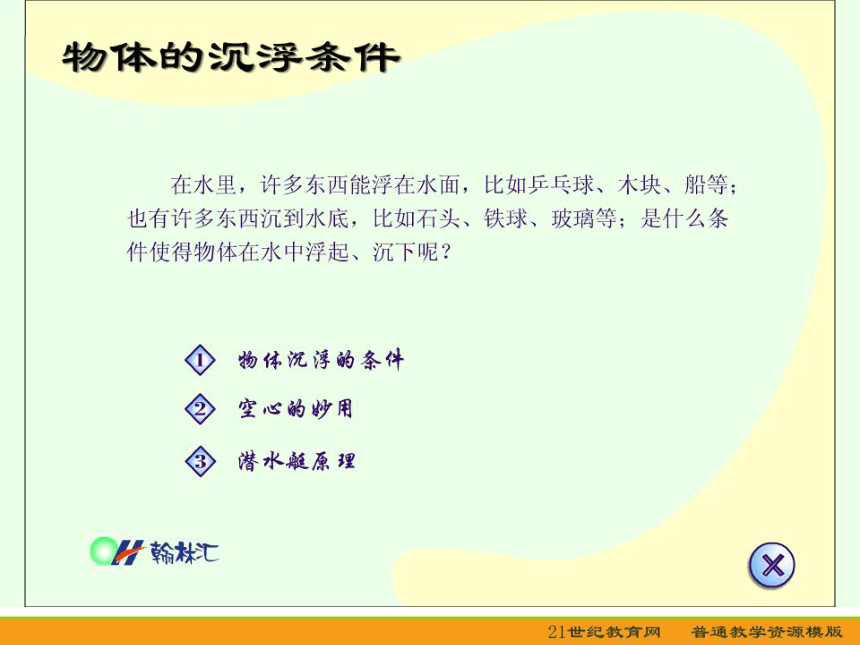 物体的沉浮条件

在水里，许多东西能浮在水面，比如乒乓球、木块、船等；也有许多东西沉到水底，比如石头、铁球、玻璃等；是什么条件使得物体在水中浮起、沉下呢？

1 物体沉浮的条件

2 空心的妙用

3 潜水艇原理

翰林汇

21世纪教育网 普通教学资源模版